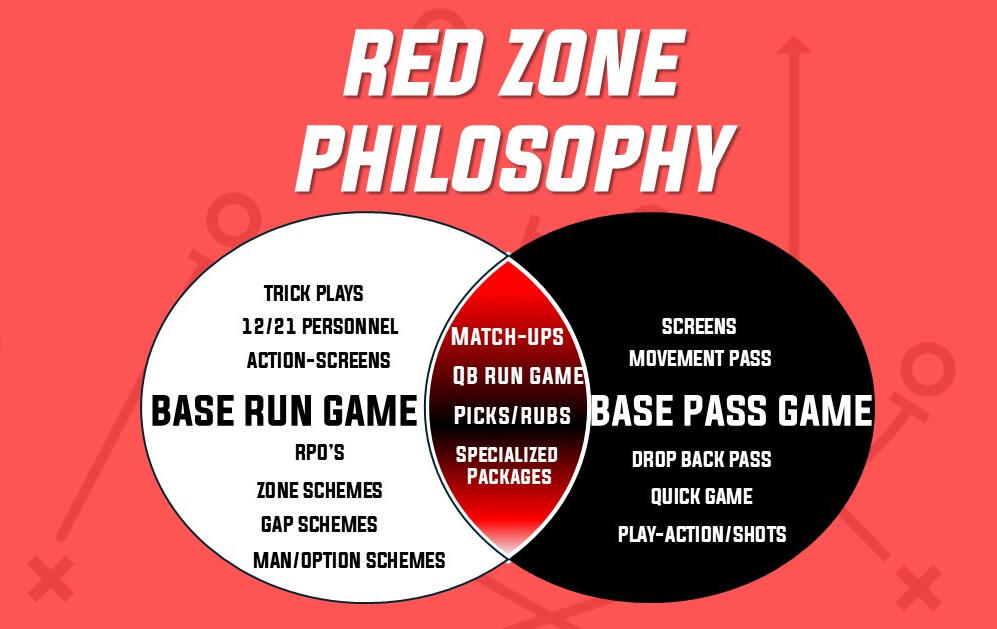 RED ZONE PHILOSOPHY

TRICK PLAYS
12/21 PERSONNEL
ACTION-SCREENS
BASE RUN GAME
RPO'S
ZONE SCHEMES
GAP SCHEMES
MAN/OPTION SCHEMES

MATCH-UPS
QB RUN GAME
PICKS/RUBS
SPECIALIZED PACKAGES

SCREENS
MOVEMENT PASS
BASE PASS GAME
DROP BACK PASS
QUICK GAME
PLAY-ACTION/SHOTS